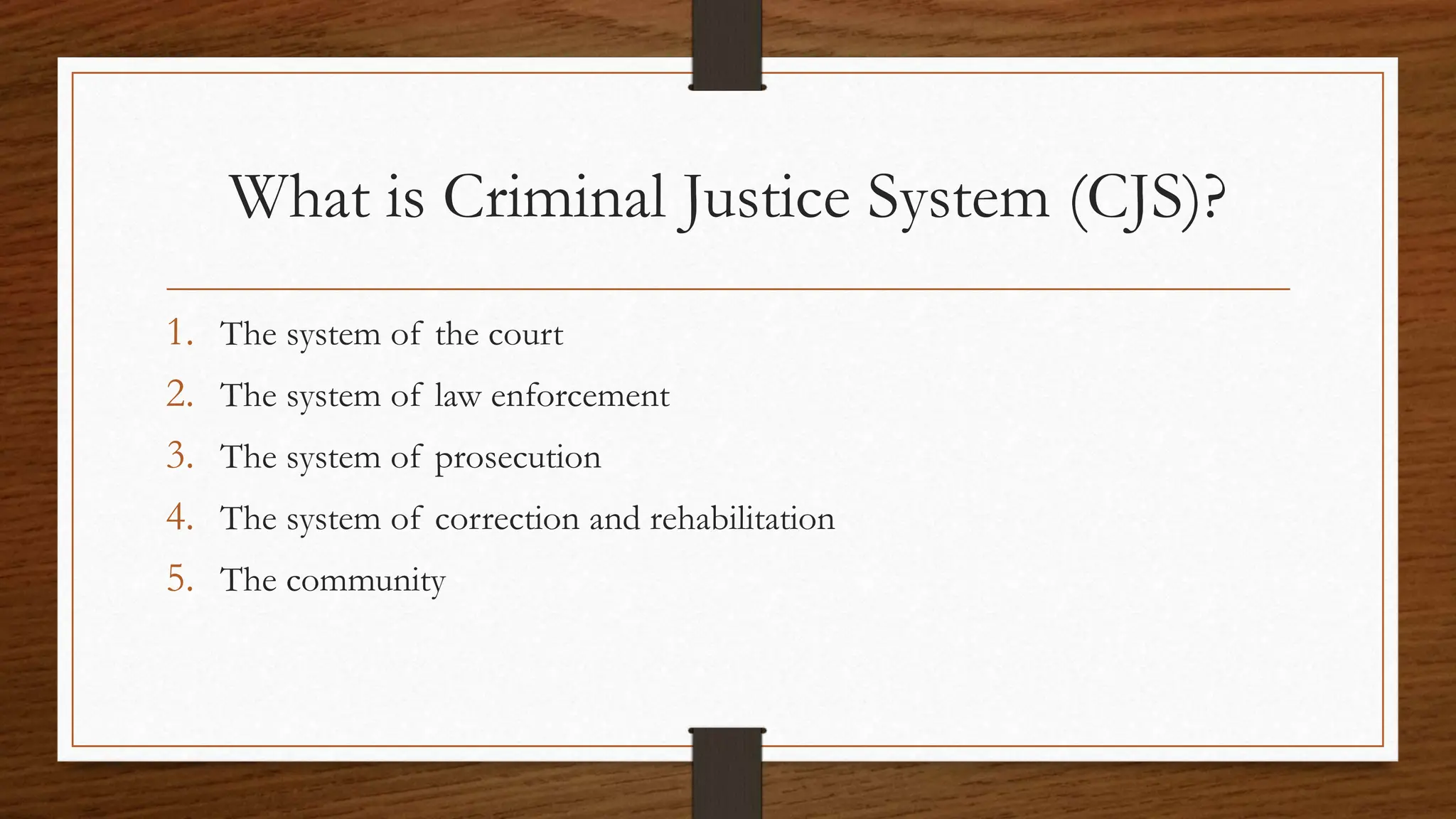 What is Criminal Justice System (CJS)?

1. The system of the court
2. The system of law enforcement
3. The system of prosecution
4. The system of correction and rehabilitation
5. The community